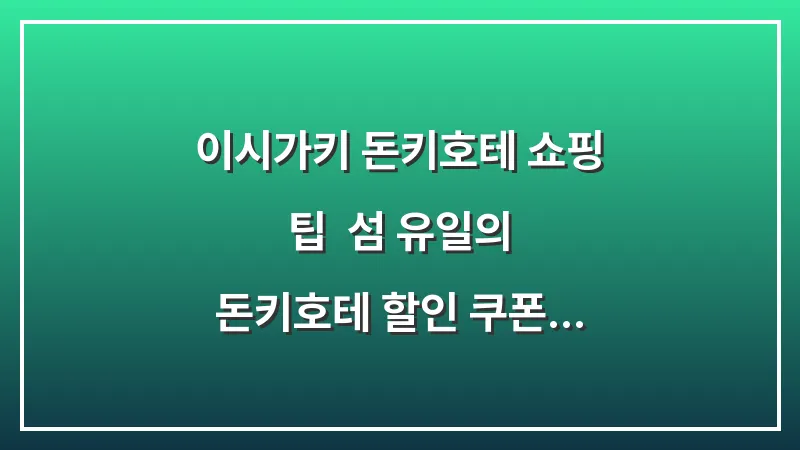 이시가키 돈키호테 쇼핑 팁 섬 유일의 돈키호테 할인 쿠폰...